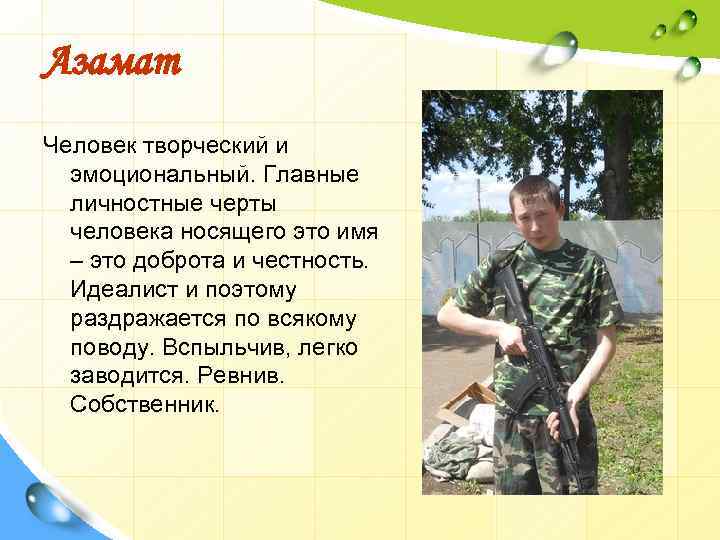 Азамат

Человек творческий и эмоциональный. Главные личностные черты человека носящего это имя – это доброта и честность. Идеалист и поэтому раздражается по всякому поводу. Вспыльчив, легко заводится. Ревнив. Собственник.